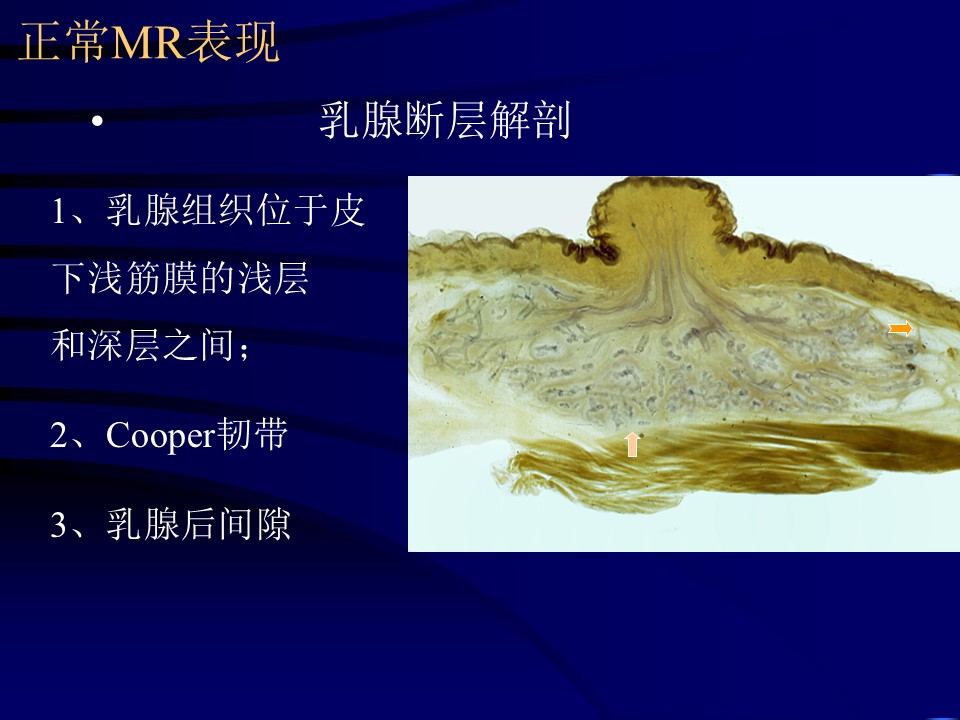 正常MR表现

• 乳腺断层解剖

1、乳腺组织位于皮下浅筋膜的浅层和深层之间；

2、Cooper韧带

3、乳腺后间隙